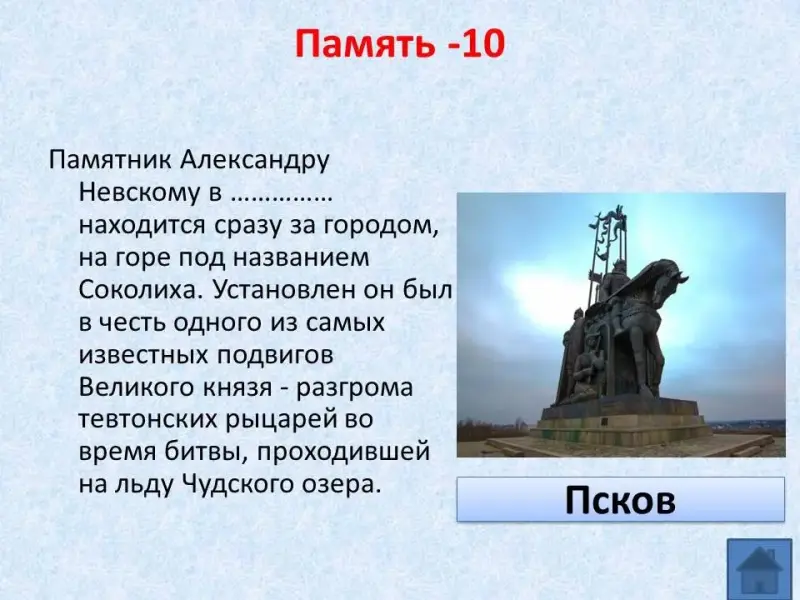 Память -10

Памятник Александру Невскому в …………… находится сразу за городом, на горе под названием Соколиха. Установлен он был в честь одного из самых известных подвигов Великого князя - разгрома тевтонских рыцарей во время битвы, проходившей на льду Чудского озера.

Псков